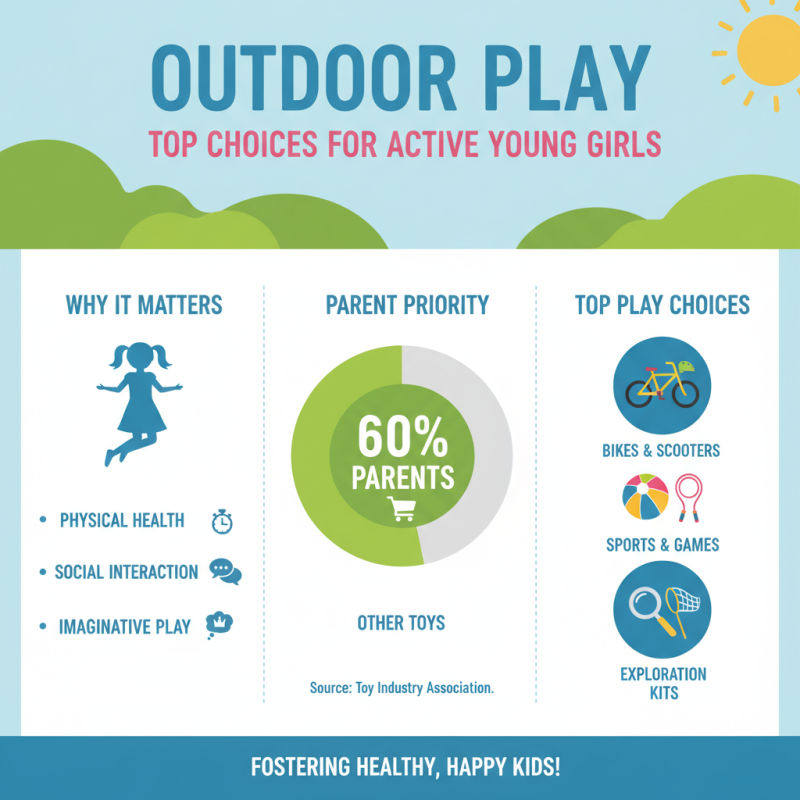 OUTDOOR PLAY

TOP CHOICES FOR ACTIVE YOUNG GIRLS

WHY IT MATTERS

• PHYSICAL HEALTH

• SOCIAL INTERACTION

• IMAGINATIVE PLAY

PARENT PRIORITY

60% PARENTS

OTHER TOYS

Source: Toy Industry Association.

TOP PLAY CHOICES

BIKES & SCOOTERS

SPORTS & GAMES

EXPLORATION KITS

FOSTERING HEALTHY, HAPPY KIDS!